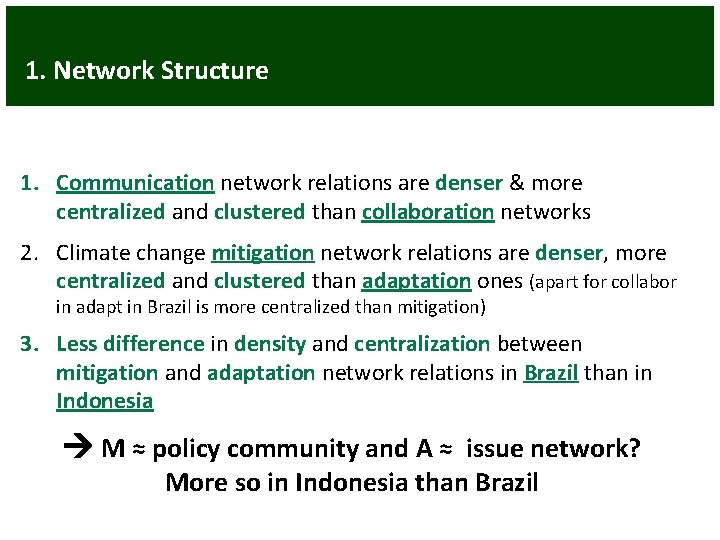 1. Network Structure

1. Communication network relations are denser & more centralized and clustered than collaboration networks

2. Climate change mitigation network relations are denser, more centralized and clustered than adaptation ones (apart for collabor in adapt in Brazil is more centralized than mitigation)

3. Less difference in density and centralization between mitigation and adaptation network relations in Brazil than in Indonesia

→ M ≈ policy community and A ≈ issue network? More so in Indonesia than Brazil